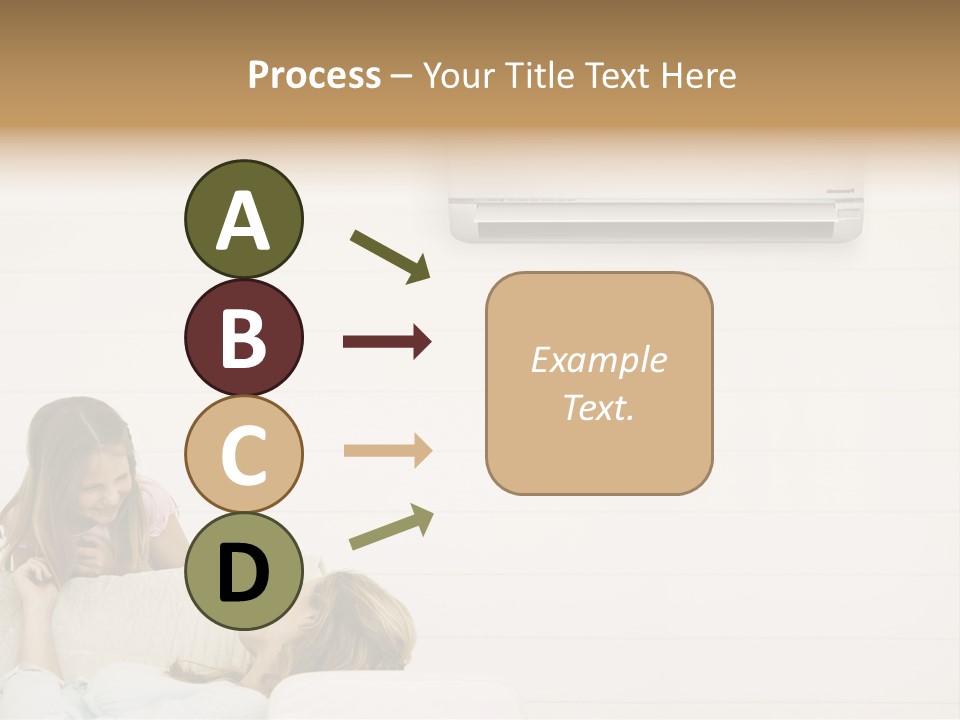 Process – Your Title Text Here

A

B

C

D

Example Text.